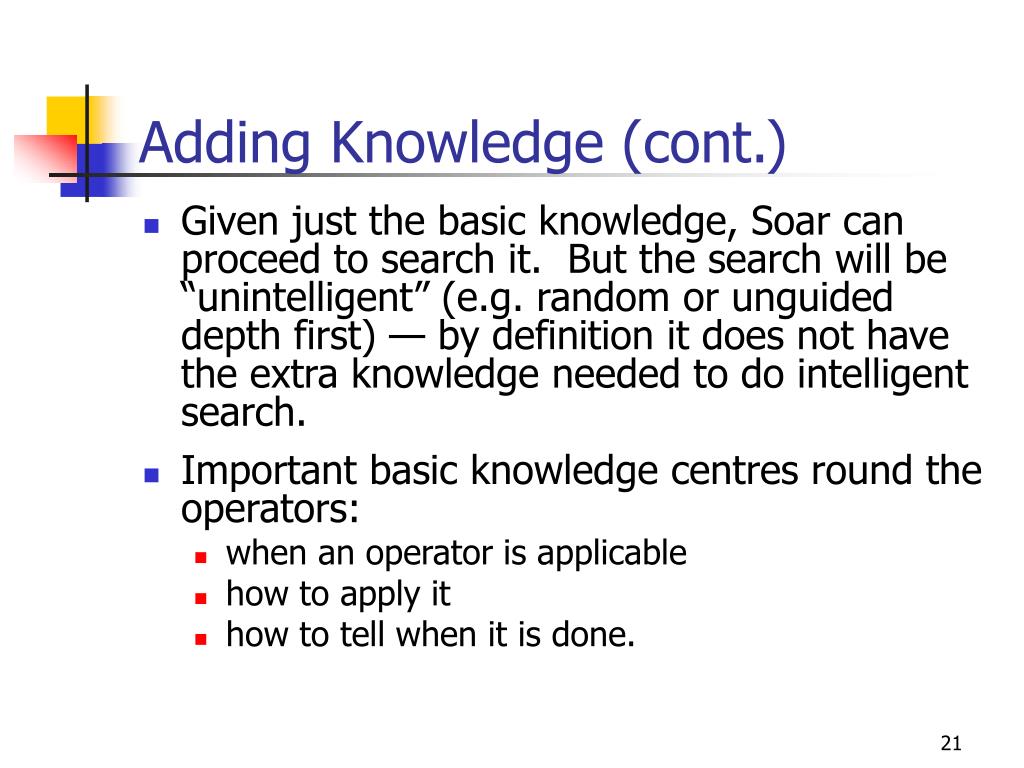 Adding Knowledge (cont.)

- Given just the basic knowledge, Soar can proceed to search it. But the search will be “unintelligent” (e.g. random or unguided depth first) — by definition it does not have the extra knowledge needed to do intelligent search.
- Important basic knowledge centres round the operators:
  - when an operator is applicable
  - how to apply it
  - how to tell when it is done.

21